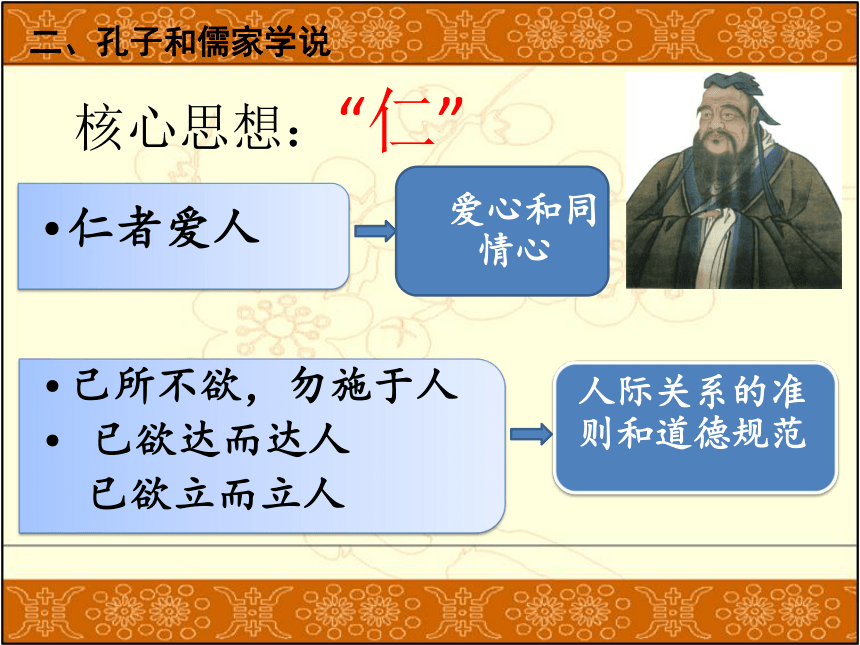 二、孔子和儒家学说

核心思想：“仁”

• 仁者爱人

爱心和同情心

• 己所不欲，勿施于人
• 已欲达而达人
已欲立而立人

人际关系的准则和道德规范